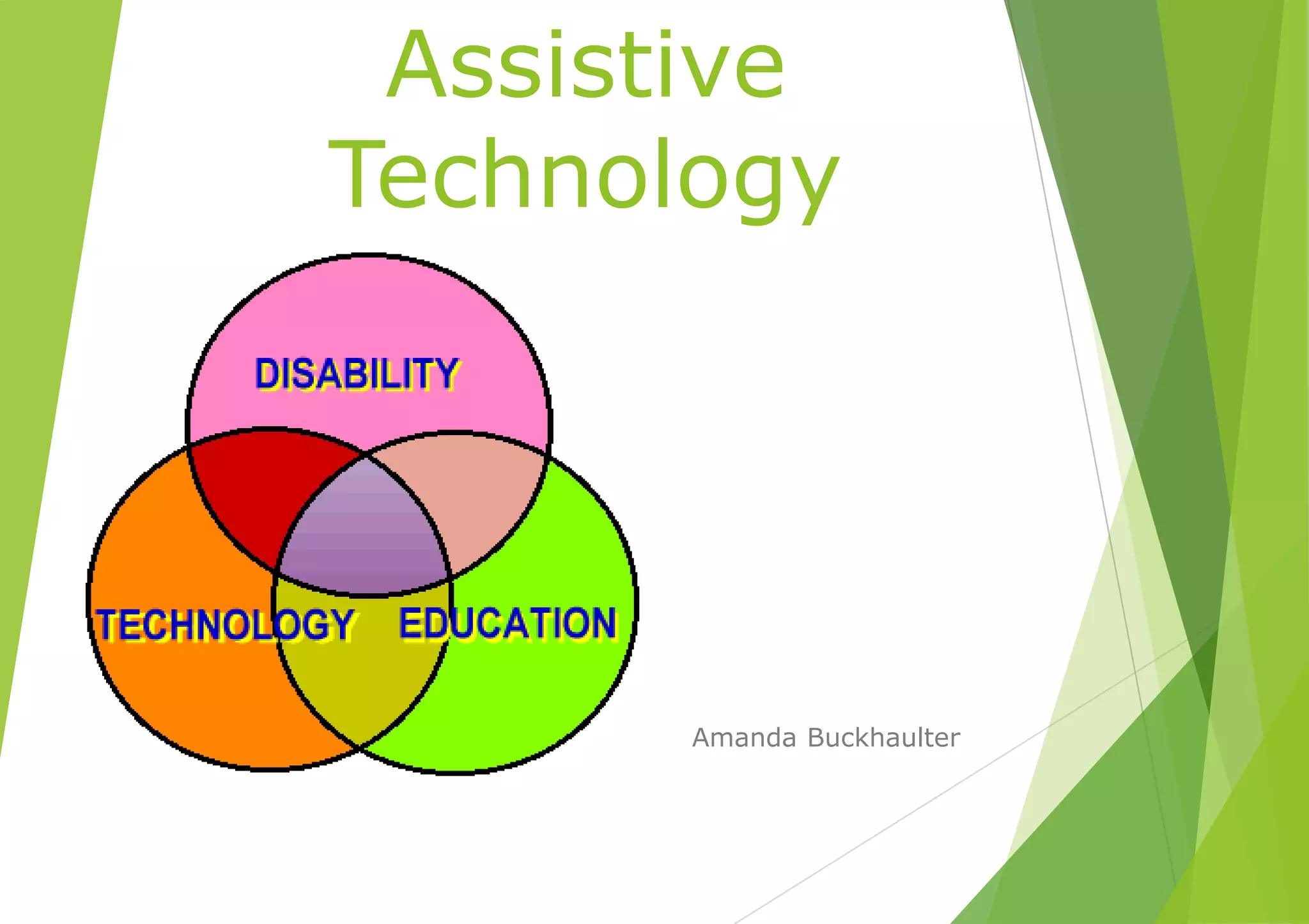 Assistive Technology

DISABILITY

TECHNOLOGY

EDUCATION

Amanda Buckhaulter